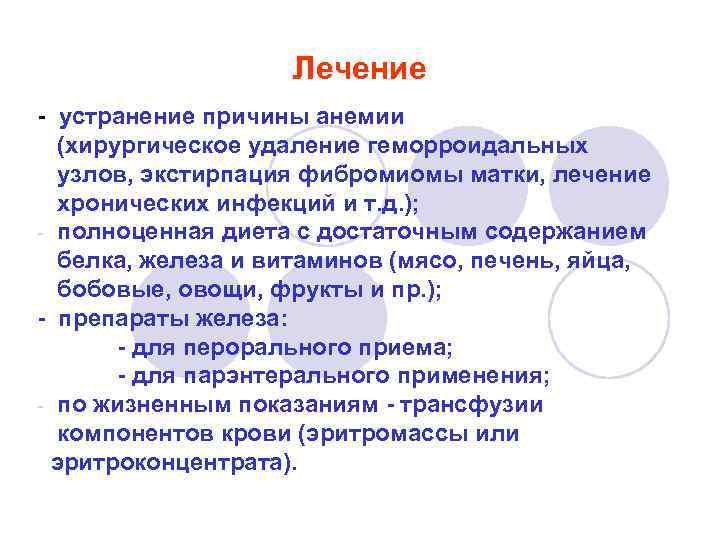 Лечение

- устранение причины анемии (хирургическое удаление геморроидальных узлов, экстирпация фибромиомы матки, лечение хронических инфекций и т.д.);

- полноценная диета с достаточным содержанием белка, железа и витаминов (мясо, печень, яйца, бобовые, овощи, фрукты и пр.);

- препараты железа:
- для перорального приема;
- для парэнтерального применения;

- по жизненным показаниям - трансфузии компонентов крови (эритромассы или эритроконцентрата).